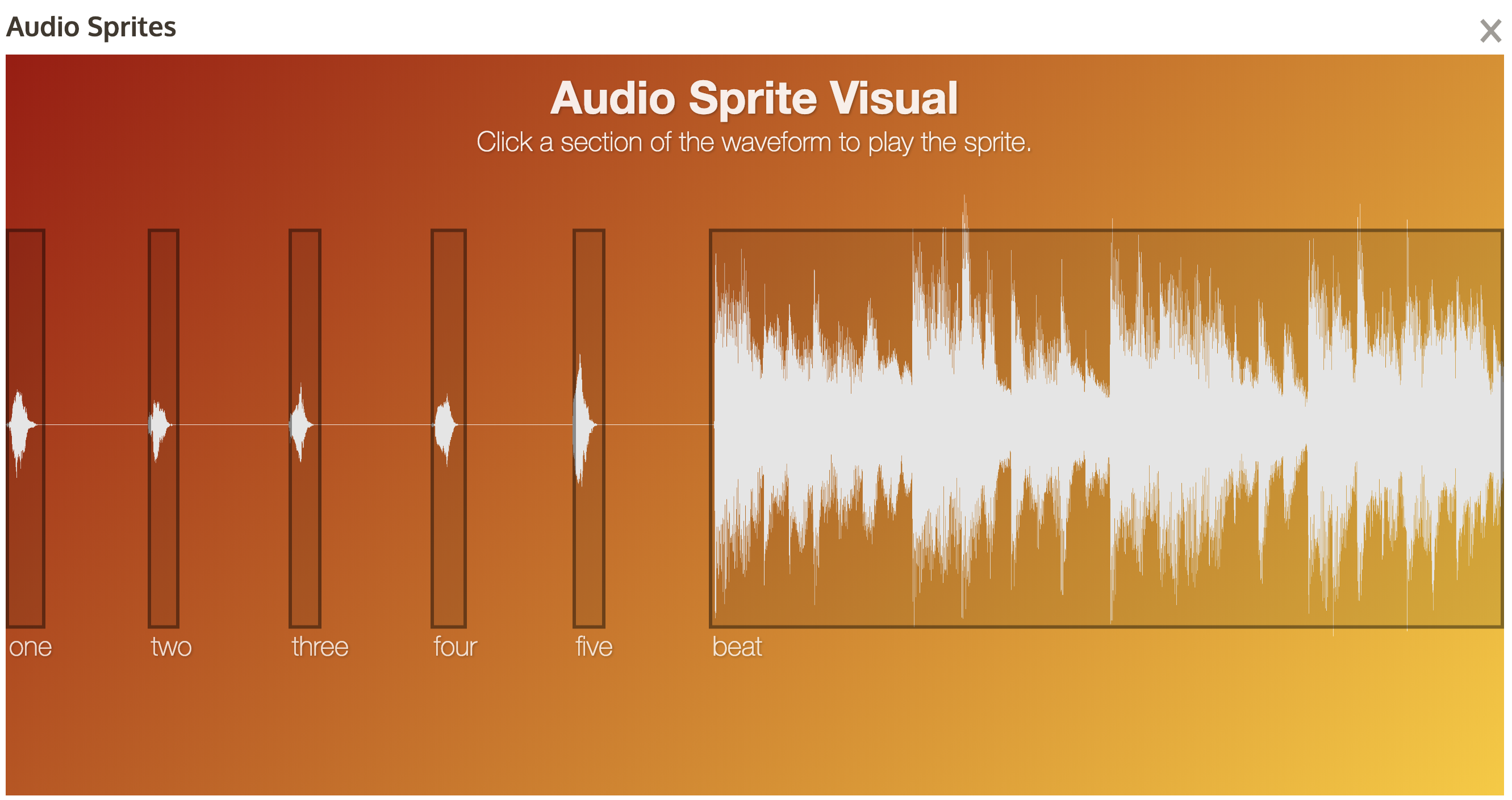 Audio Sprites

×

Audio Sprite Visual

Click a section of the waveform to play the sprite.

one

two

three

four

five

beat